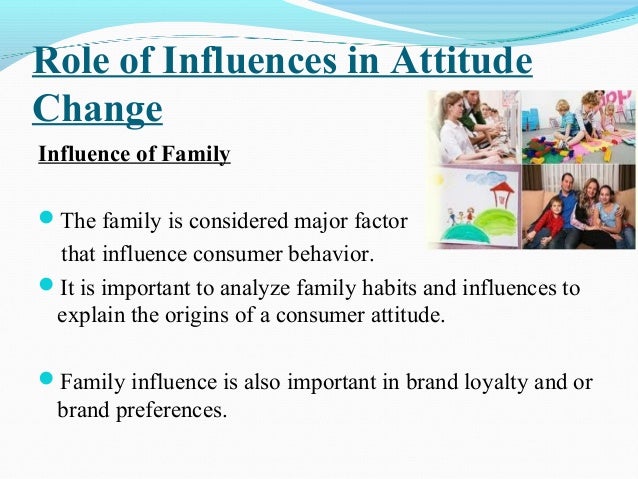 Role of Influences in Attitude Change

Influence of Family

- The family is considered major factor that influence consumer behavior.
- It is important to analyze family habits and influences to explain the origins of a consumer attitude.

- Family influence is also important in brand loyalty and or brand preferences.